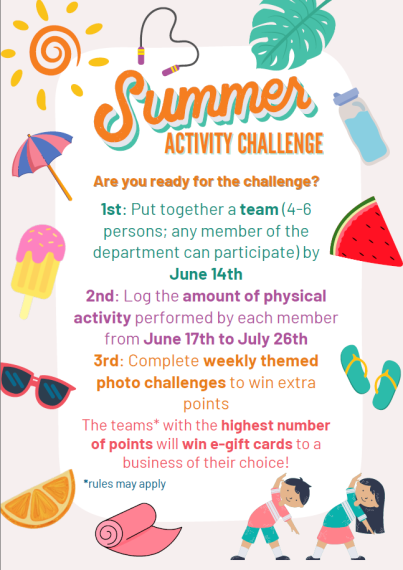 Summer
ACTIVITY CHALLENGE

Are you ready for the challenge?

1st: Put together a team (4-6 persons; any member of the department can participate) by June 14th

2nd: Log the amount of physical activity performed by each member from June 17th to July 26th

3rd: Complete weekly themed photo challenges to win extra points

The teams* with the highest number of points will win e-gift cards to a business of their choice!

*rules may apply